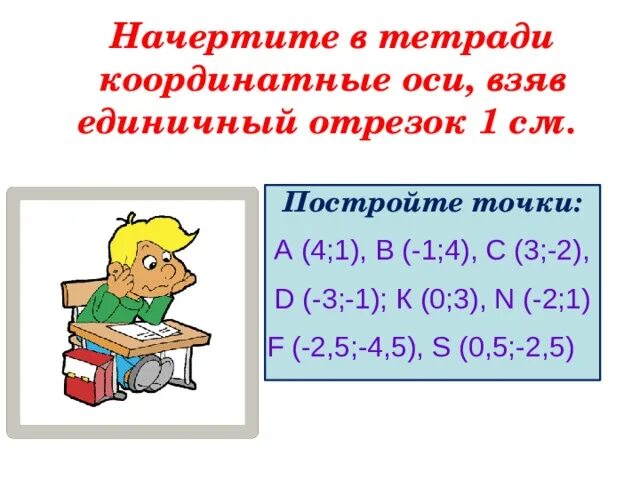 Начертите в тетради координатные оси, взяв единичный отрезок 1 см.

Постройте точки:

A (4;1), B (-1;4), C (3;-2),

D (-3;-1); K (0;3), N (-2;1)

F (-2,5;-4,5), S (0,5;-2,5)